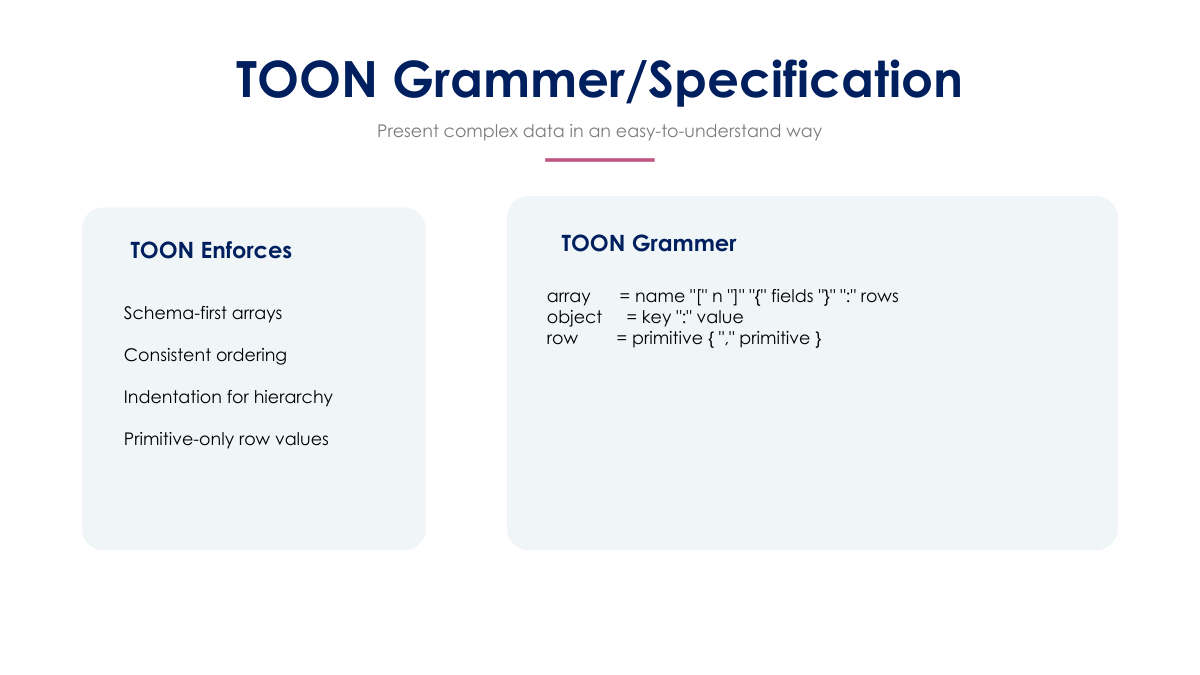 TOON Grammer/Specification

Present complex data in an easy-to-understand way

TOON Enforces

Schema-first arrays

Consistent ordering

Indentation for hierarchy

Primitive-only row values

TOON Grammer

array = name "[" n "]" "{" fields "}" ":" rows
object = key ":" value
row = primitive { "," primitive }